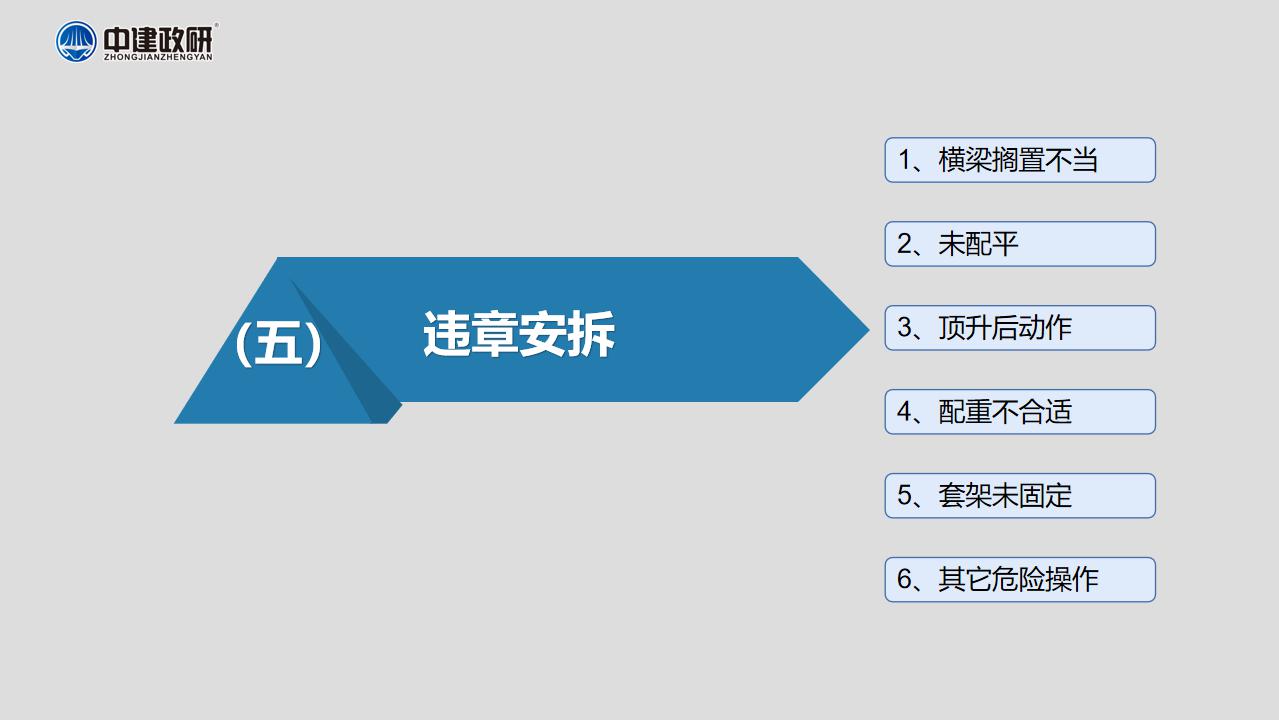 中建政研
ZHONGJIANZHENGYAN

(五)

违章安拆

1、横梁搁置不当

2、未配平

3、顶升后动作

4、配重不合适

5、套架未固定

6、其它危险操作